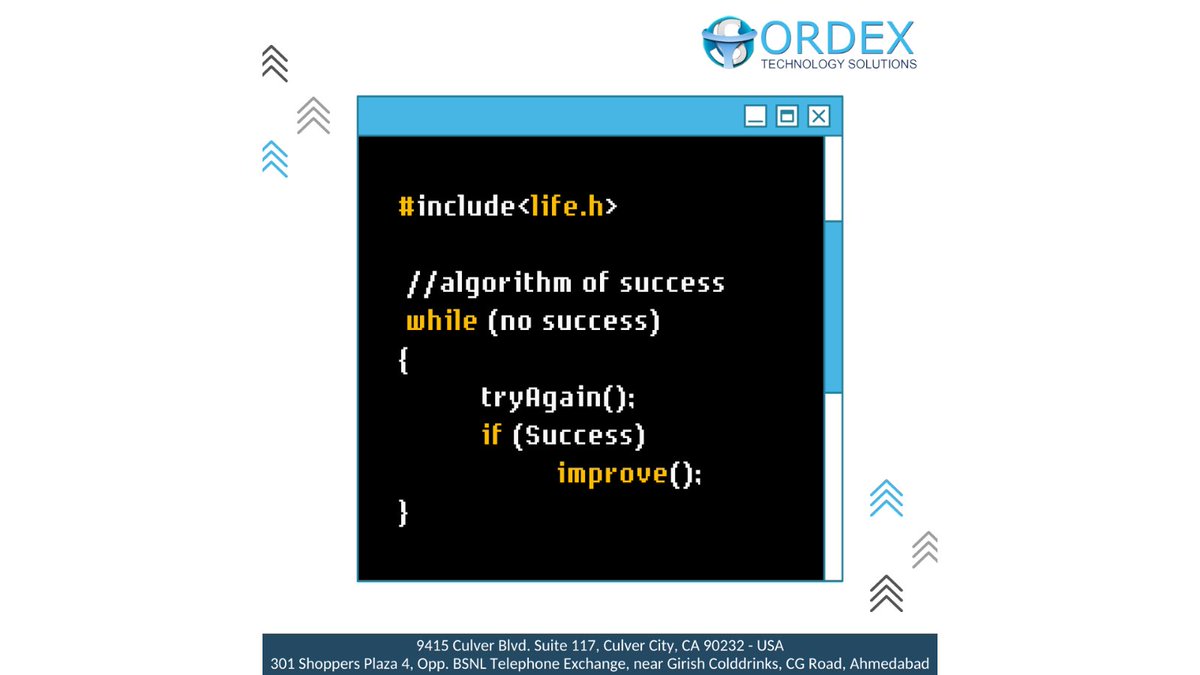 ORDEX
TECHNOLOGY SOLUTIONS

#include<life.h>

//algorithm of success
while (no success)
{
tryAgain();
if (Success)
improve();
}

9415 Culver Blvd. Suite 117, Culver City, CA 90232 - USA
301 Shoppers Plaza 4, Opp. BSNL Telephone Exchange, near Girish Colddrinks, CG Road, Ahmedabad